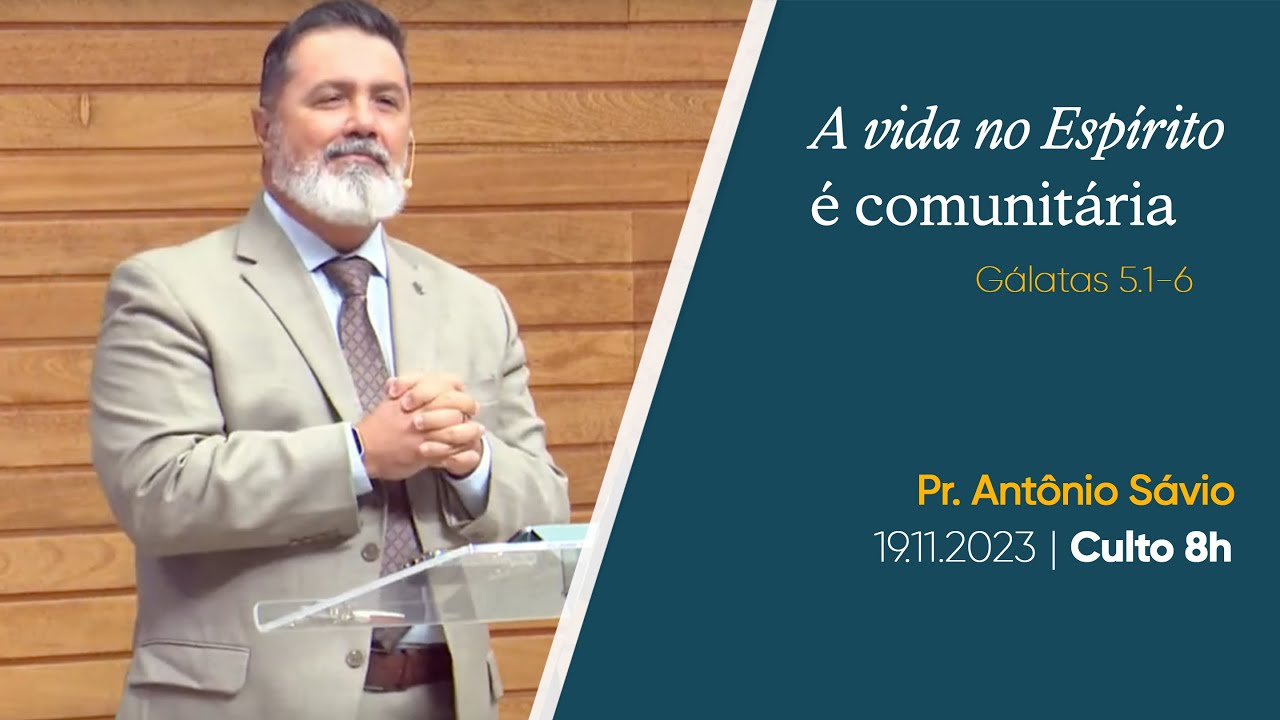 A vida no Espírito é comunitária

Gálatas 5.1-6

Pr. Antônio Sávio
19.11.2023 | Culto 8h